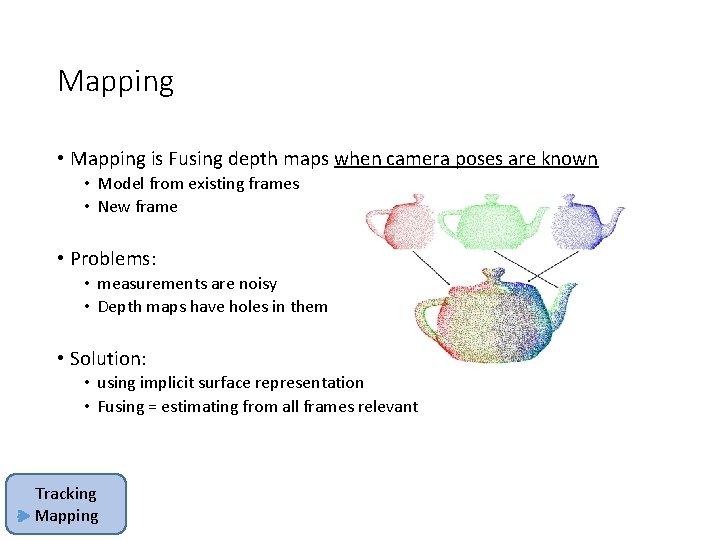 Mapping

• Mapping is Fusing depth maps when camera poses are known
  • Model from existing frames
  • New frame

• Problems:
  • measurements are noisy
  • Depth maps have holes in them

• Solution:
  • using implicit surface representation
  • Fusing = estimating from all frames relevant

Tracking
Mapping